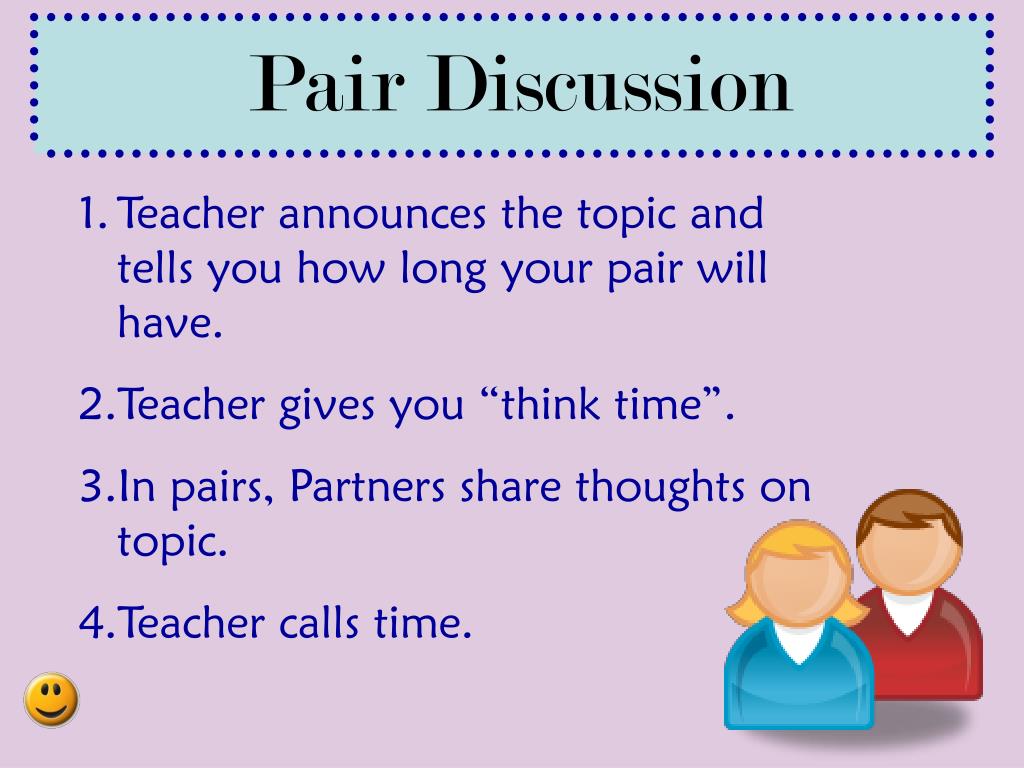 Pair Discussion

1. Teacher announces the topic and tells you how long your pair will have.

2. Teacher gives you “think time”.

3. In pairs, Partners share thoughts on topic.

4. Teacher calls time.